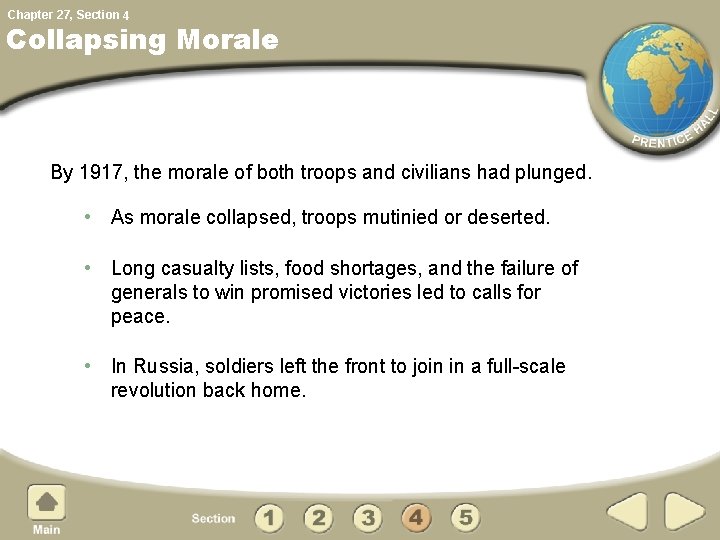 Chapter 27, Section 4

Collapsing Morale

PRENTICE HALL

By 1917, the morale of both troops and civilians had plunged.

• As morale collapsed, troops mutinied or deserted.

• Long casualty lists, food shortages, and the failure of generals to win promised victories led to calls for peace.

• In Russia, soldiers left the front to join in a full-scale revolution back home.

Main

Section 1 2 3 4 5